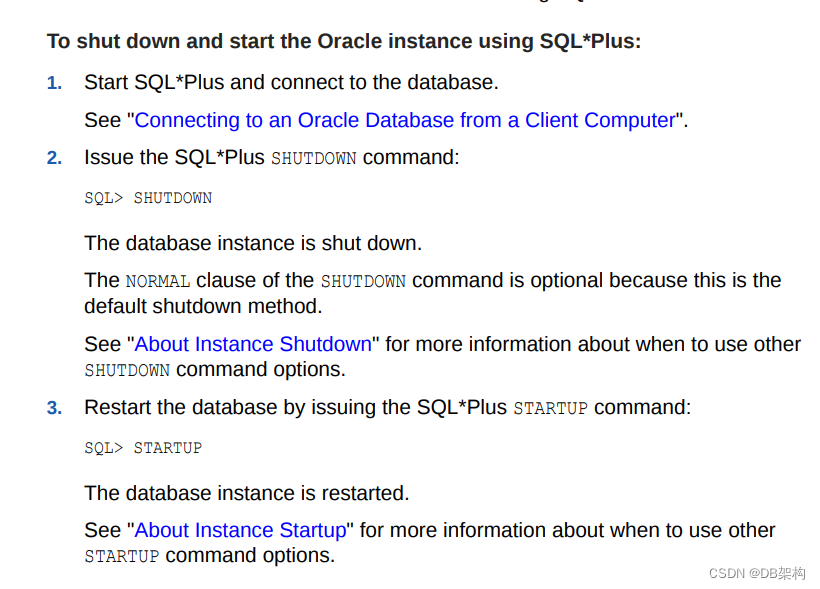 To shut down and start the Oracle instance using SQL*Plus:

1. Start SQL*Plus and connect to the database.

See "Connecting to an Oracle Database from a Client Computer".

2. Issue the SQL*Plus SHUTDOWN command:

SQL> SHUTDOWN

The database instance is shut down.

The NORMAL clause of the SHUTDOWN command is optional because this is the default shutdown method.

See "About Instance Shutdown" for more information about when to use other SHUTDOWN command options.

3. Restart the database by issuing the SQL*Plus STARTUP command:

SQL> STARTUP

The database instance is restarted.

See "About Instance Startup" for more information about when to use other STARTUP command options.

CSDN @DB架构